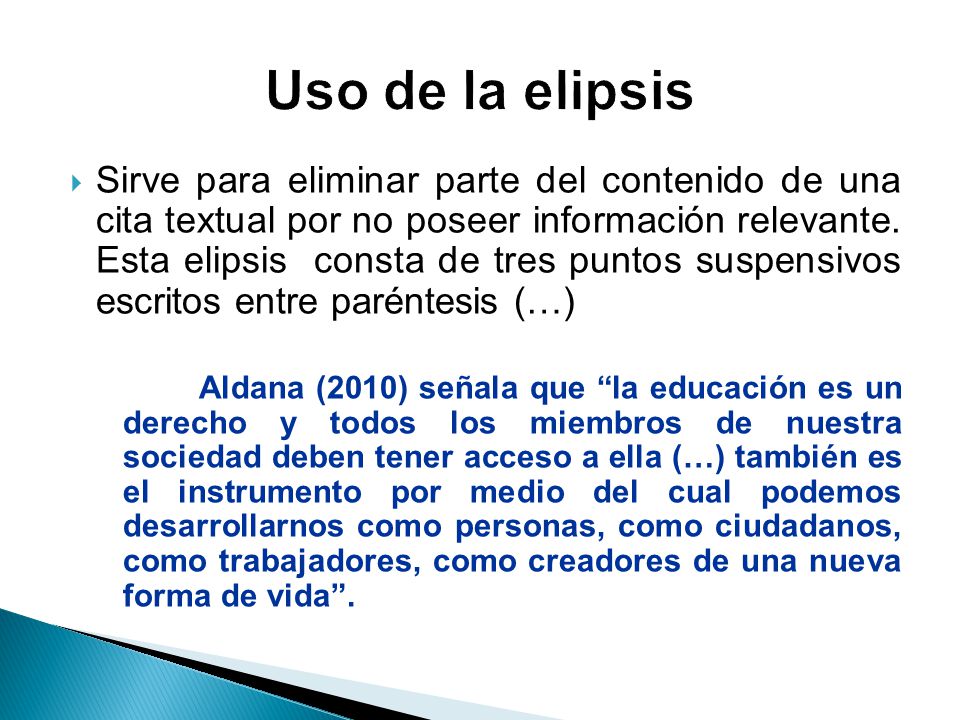 Uso de la elipsis

Sirve para eliminar parte del contenido de una cita textual por no poseer información relevante. Esta elipsis consta de tres puntos suspensivos escritos entre paréntesis (…)

Aldana (2010) señala que “la educación es un derecho y todos los miembros de nuestra sociedad deben tener acceso a ella (…) también es el instrumento por medio del cual podemos desarrollarnos como personas, como ciudadanos, como trabajadores, como creadores de una nueva forma de vida”.